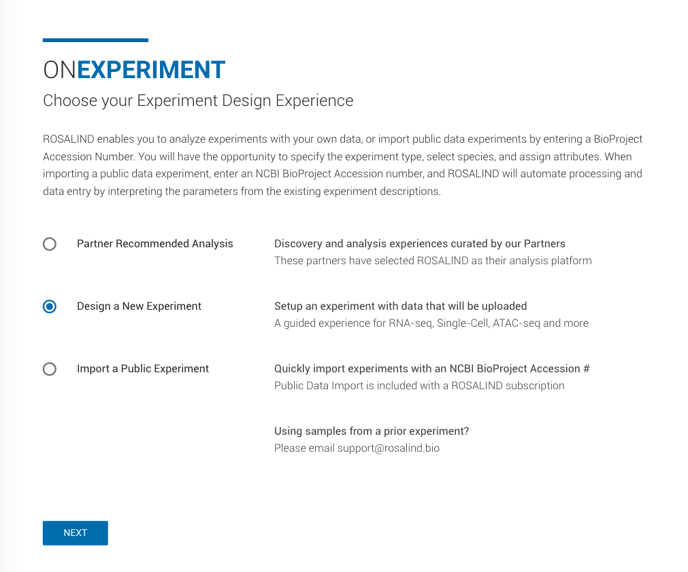 ONEXPERIMENT

Choose your Experiment Design Experience

ROSALIND enables you to analyze experiments with your own data, or import public data experiments by entering a BioProject Accession Number. You will have the opportunity to specify the experiment type, select species, and assign attributes. When importing a public data experiment, enter an NCBI BioProject Accession number, and ROSALIND will automate processing and data entry by interpreting the parameters from the existing experiment descriptions.

Partner Recommended Analysis

Discovery and analysis experiences curated by our Partners
These partners have selected ROSALIND as their analysis platform

Design a New Experiment

Setup an experiment with data that will be uploaded
A guided experience for RNA-seq, Single-Cell, ATAC-seq and more

Import a Public Experiment

Quickly import experiments with an NCBI BioProject Accession #
Public Data Import is included with a ROSALIND subscription

Using samples from a prior experiment?
Please email support@rosalind.bio

NEXT